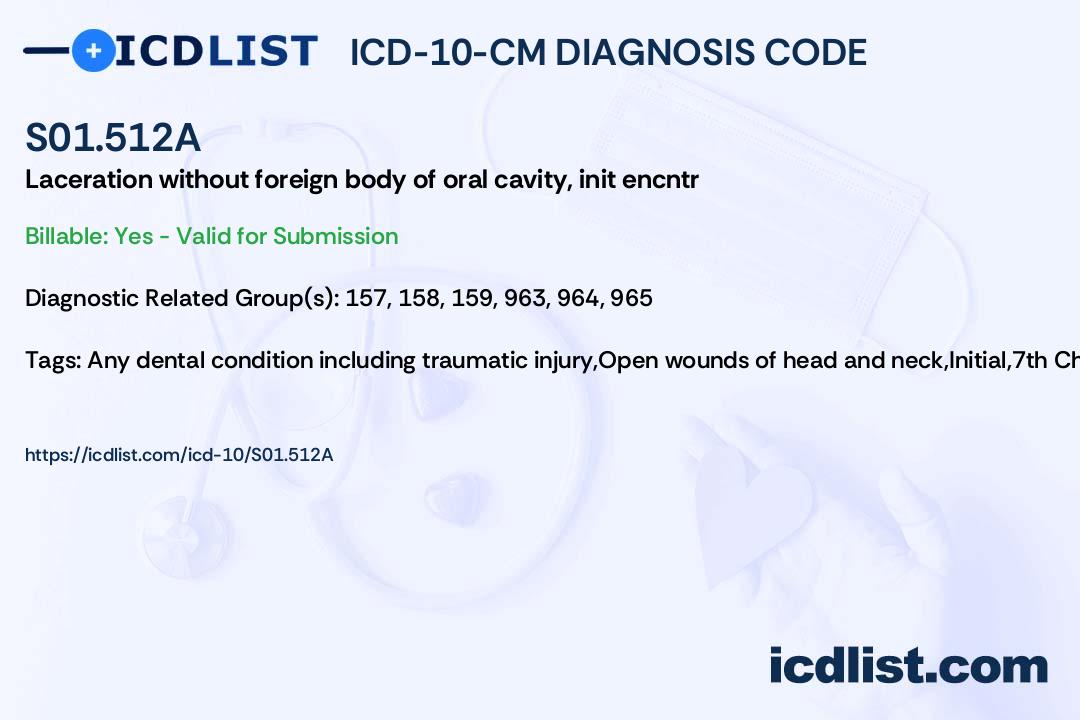 ICDLIST ICD-10-CM DIAGNOSIS CODE

S01.512A

Laceration without foreign body of oral cavity, init encntr

Billable: Yes - Valid for Submission

Diagnostic Related Group(s): 157, 158, 159, 963, 964, 965

Tags: Any dental condition including traumatic injury,Open wounds of head and neck,Initial,7th Ch

https://icdlist.com/icd-10/S01.512A

icdlist.com